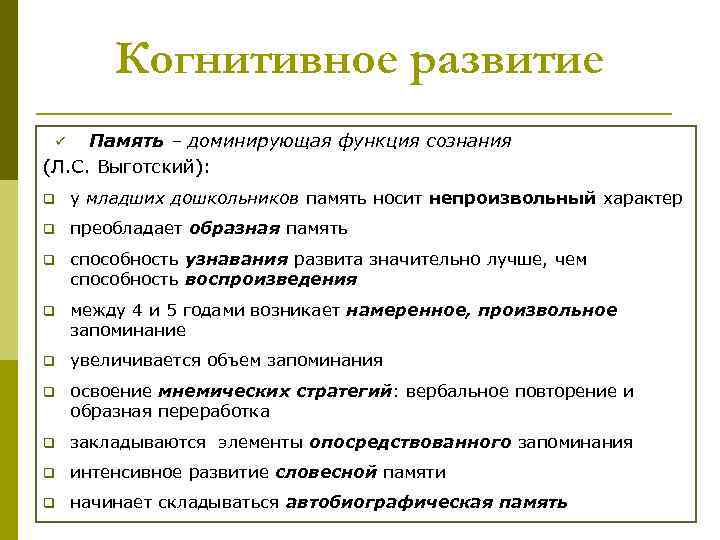 Когнитивное развитие

✓ Память – доминирующая функция сознания (Л.С. Выготский):

❑ у младших дошкольников память носит непроизвольный характер

❑ преобладает образная память

❑ способность узнавания развита значительно лучше, чем способность воспроизведения

❑ между 4 и 5 годами возникает намеренное, произвольное запоминание

❑ увеличивается объем запоминания

❑ освоение мнемических стратегий: вербальное повторение и образная переработка

❑ закладываются элементы опосредствованного запоминания

❑ интенсивное развитие словесной памяти

❑ начинает складываться автобиографическая память